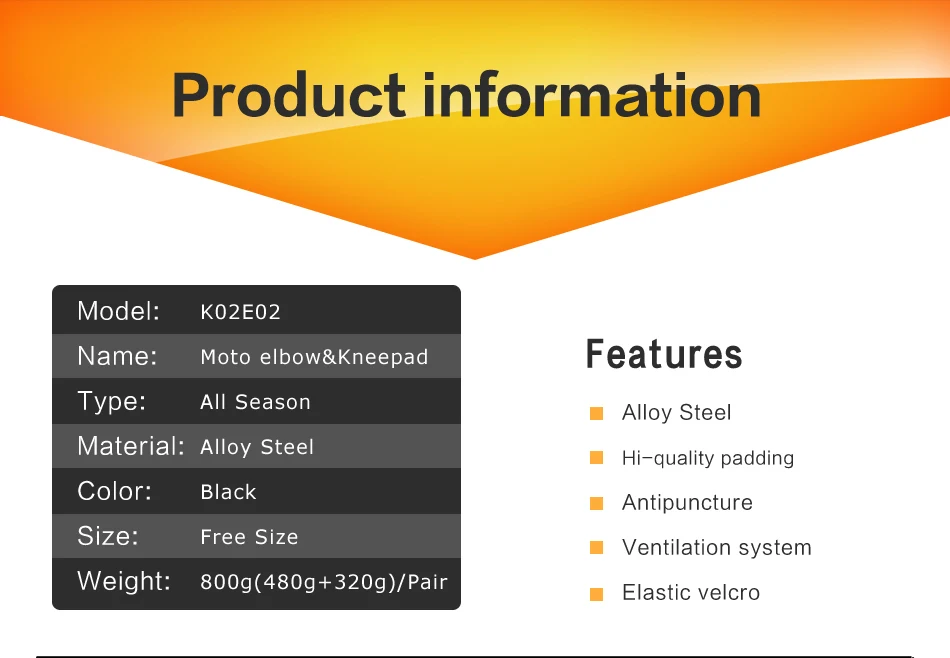 Product information

| Model: | K02E02 |
|---|---|
| Name: | Moto elbow&Kneepad |
| Type: | All Season |
| Material: | Alloy Steel |
| Color: | Black |
| Size: | Free Size |
| Weight: | 800g(480g+320g)/Pair |

Features

Alloy Steel

Hi-quality padding

Antipuncture

Ventilation system

Elastic velcro